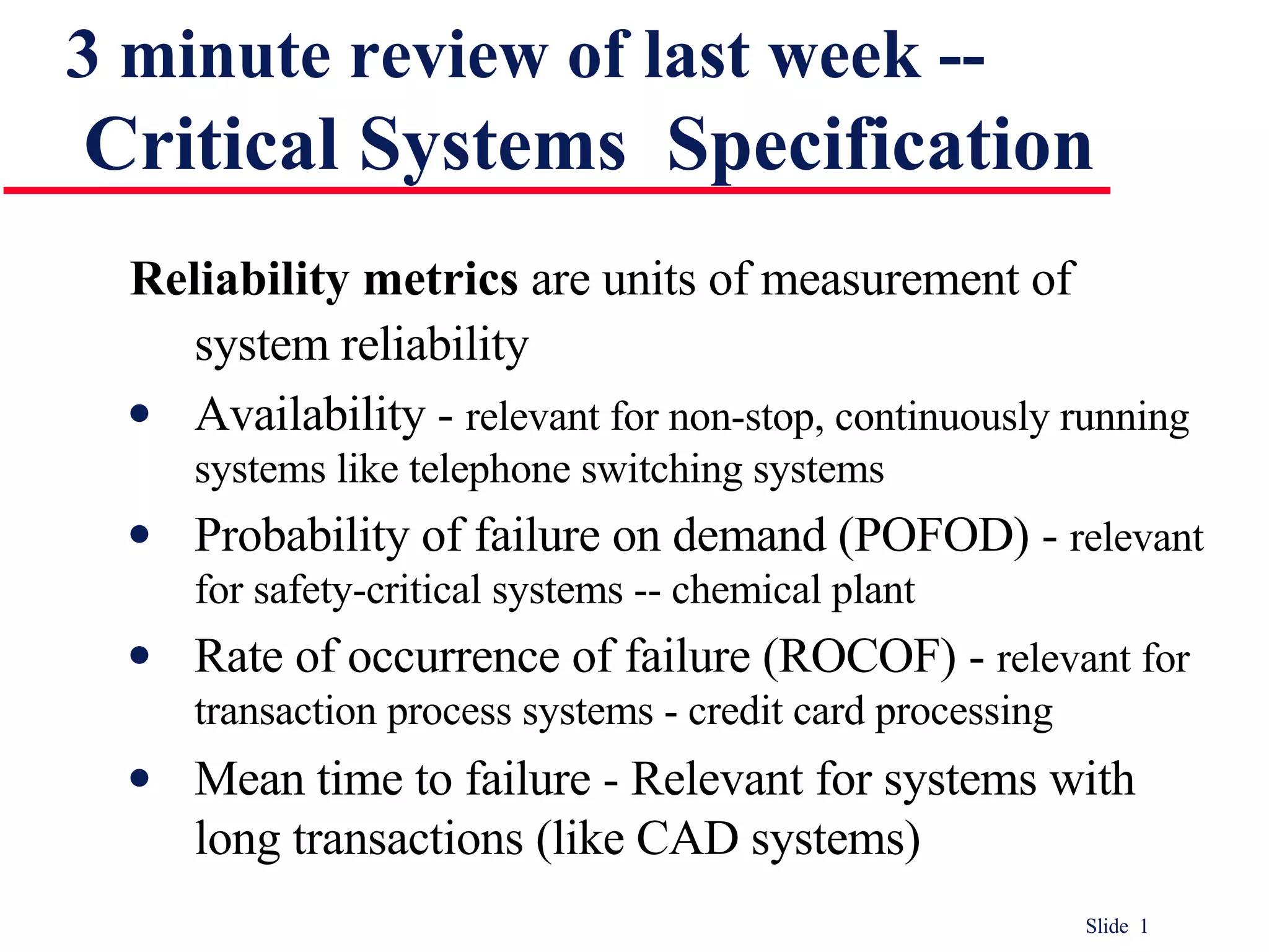 3 minute review of last week -- Critical Systems Specification

Reliability metrics are units of measurement of system reliability

• Availability - relevant for non-stop, continuously running systems like telephone switching systems
• Probability of failure on demand (POFOD) - relevant for safety-critical systems -- chemical plant
• Rate of occurrence of failure (ROCOF) - relevant for transaction process systems - credit card processing
• Mean time to failure - Relevant for systems with long transactions (like CAD systems)

Slide 1